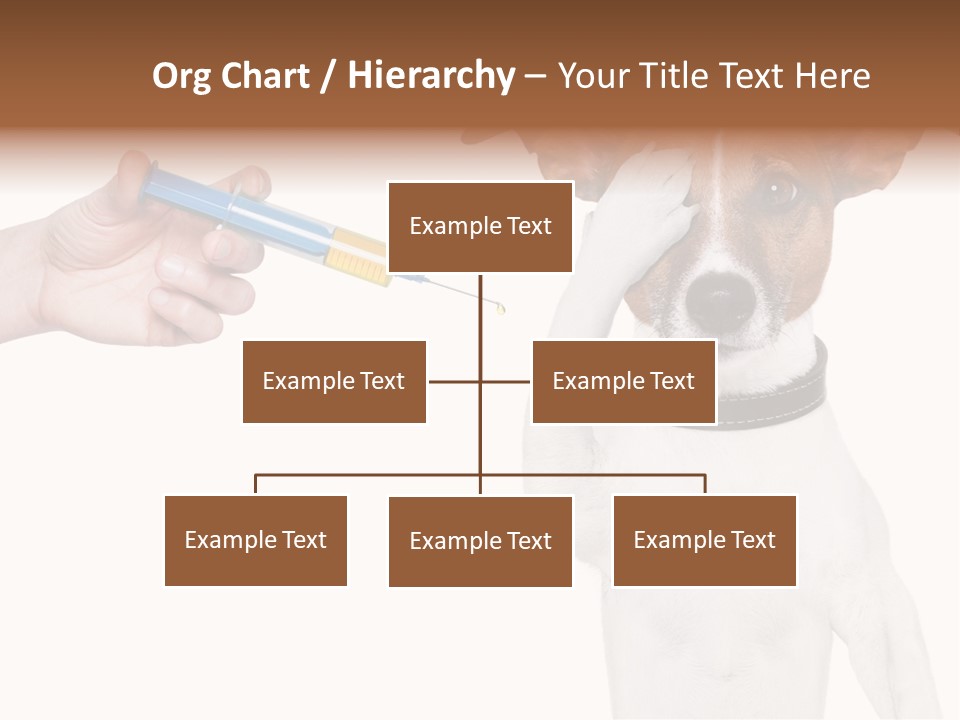 Org Chart / Hierarchy – Your Title Text Here

Example Text

Example Text

Example Text

Example Text

Example Text

Example Text